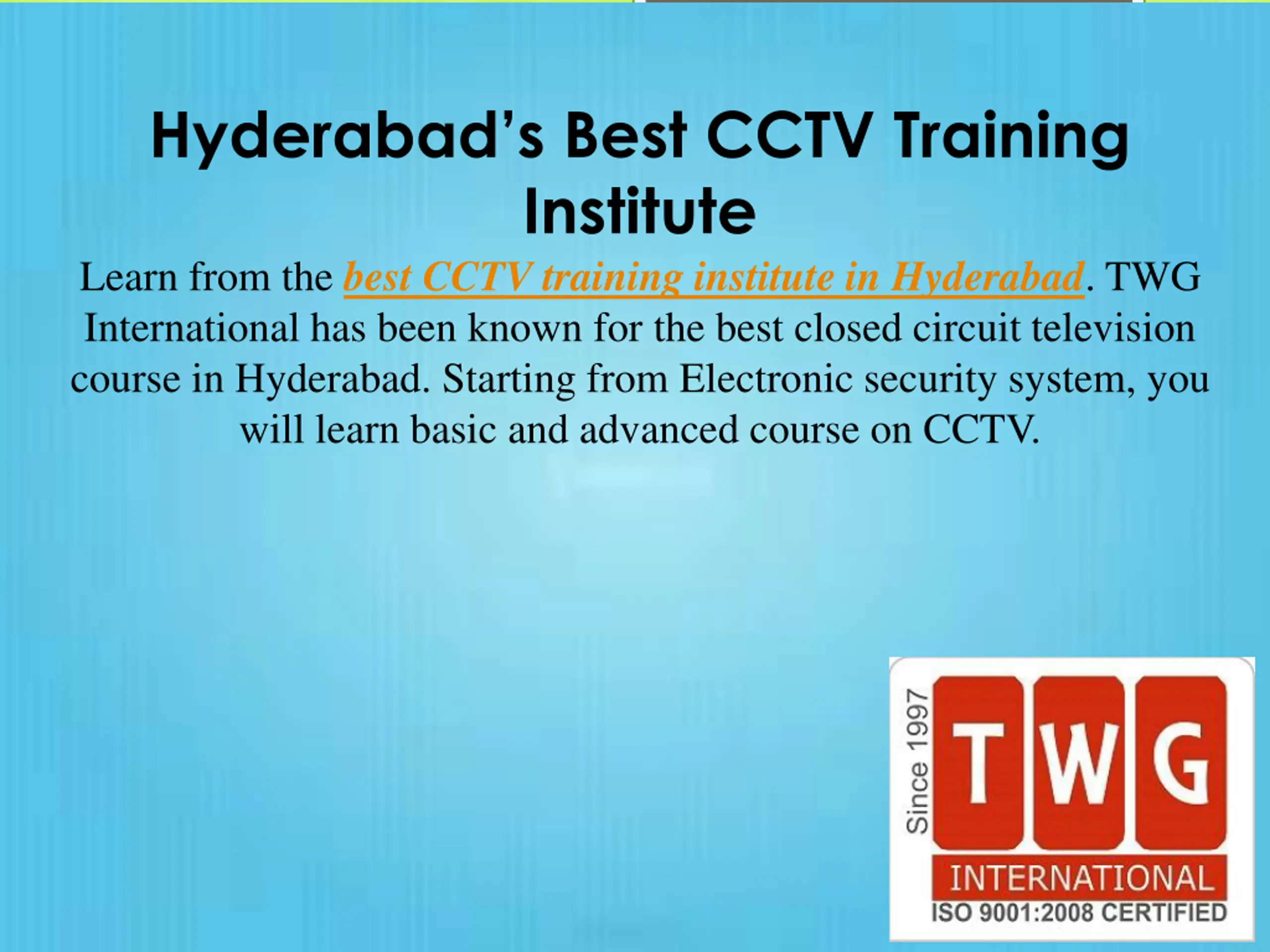 Hyderabad's Best CCTV Training Institute

Learn from the best CCTV training institute in Hyderabad. TWG International has been known for the best closed circuit television course in Hyderabad. Starting from Electronic security system, you will learn basic and advanced course on CCTV.

Since 1997

TWG

INTERNATIONAL

ISO 9001:2008 CERTIFIED